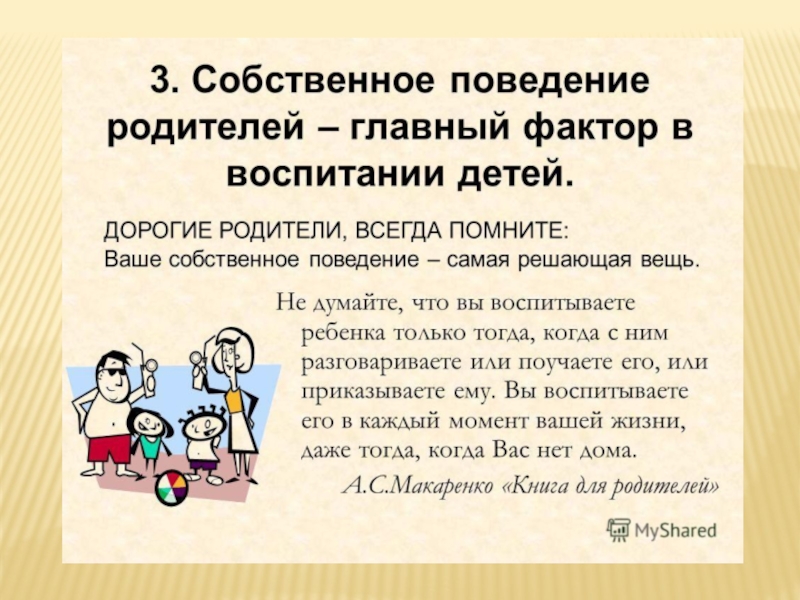 3. Собственное поведение родителей – главный фактор в воспитании детей.

ДОРОГИЕ РОДИТЕЛИ, ВСЕГДА ПОМНИТЕ:
Ваше собственное поведение – самая решающая вещь.

Не думайте, что вы воспитываете ребенка только тогда, когда с ним разговариваете или поучаете его, или приказываете ему. Вы воспитываете его в каждый момент вашей жизни, даже тогда, когда Вас нет дома.

А.С.Макаренко «Книга для родителей»

MyShared